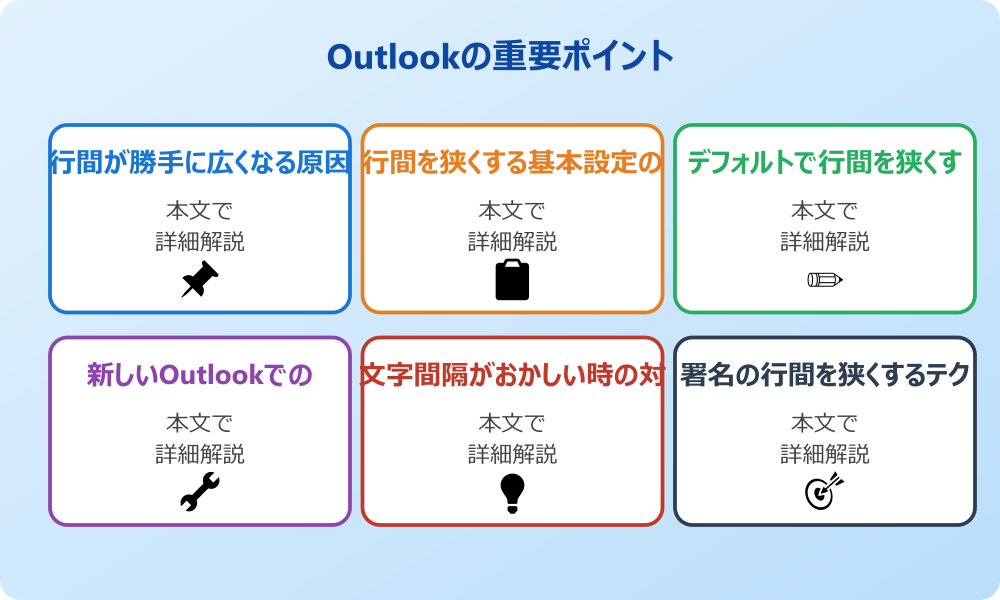 Outlookの重要ポイント

行間が勝手に広くなる原因

本文で
詳細解説

行間を狭くする基本設定の

本文で
詳細解説

デフォルトで行間を狭くす

本文で
詳細解説

新しいOutlookでの

本文で
詳細解説

文字間隔がおかしい時の対

本文で
詳細解説

署名の行間を狭くするテク

本文で
詳細解説